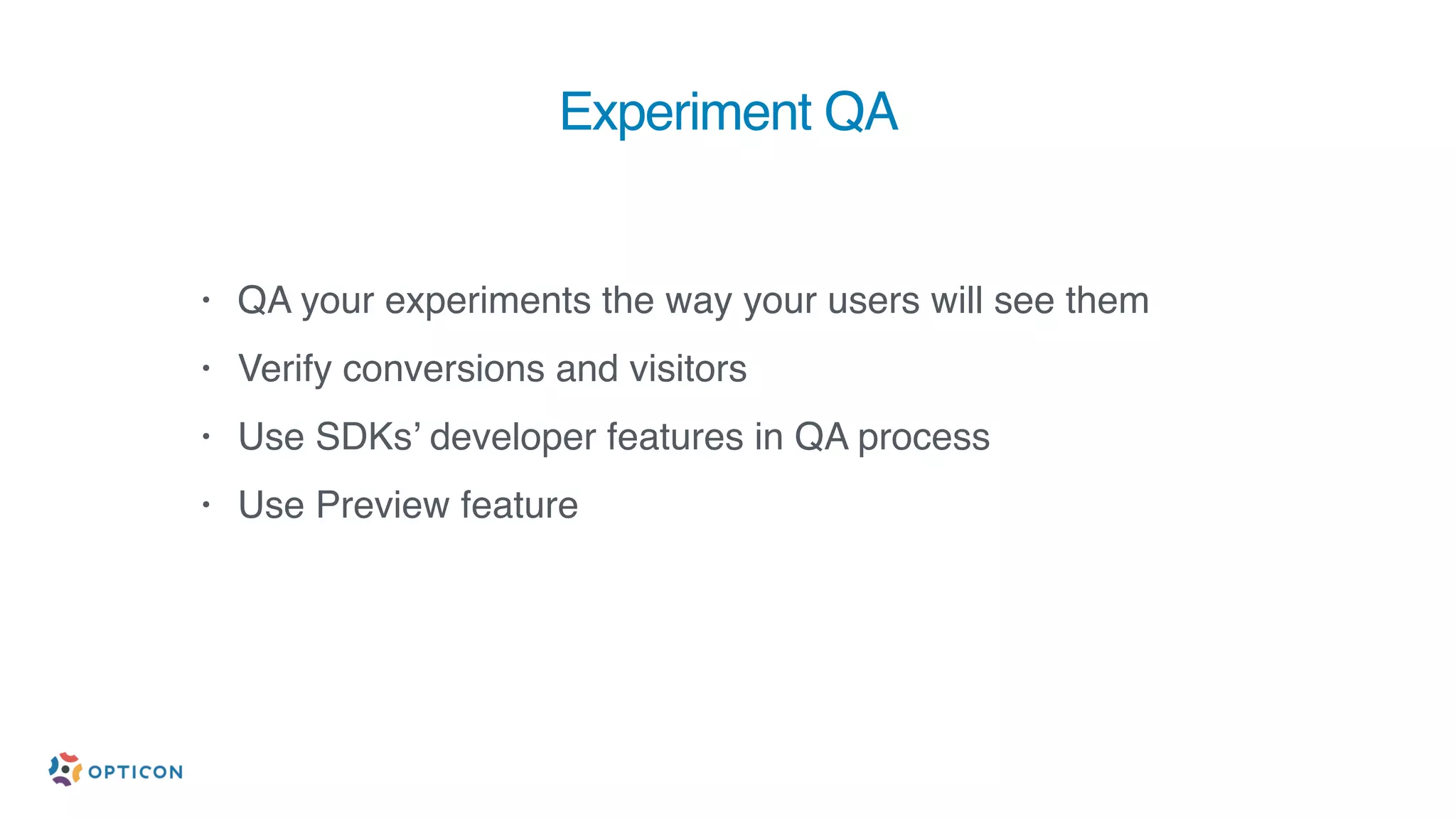 Experiment QA

• QA your experiments the way your users will see them
• Verify conversions and visitors
• Use SDKs' developer features in QA process
• Use Preview feature

OPTICON